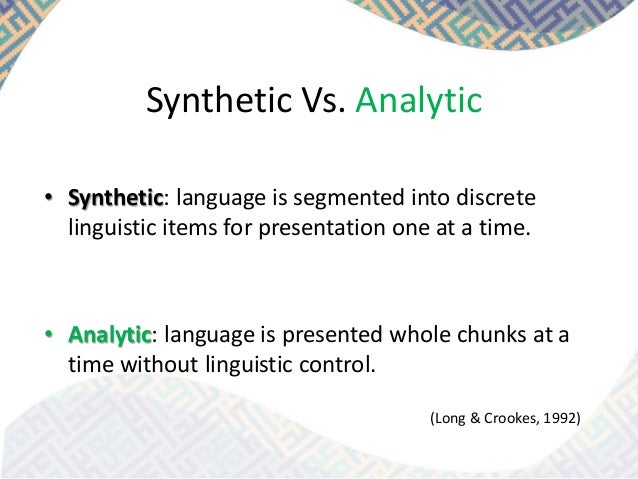 Synthetic Vs. Analytic

• Synthetic: language is segmented into discrete linguistic items for presentation one at a time.

• Analytic: language is presented whole chunks at a time without linguistic control.

(Long & Crookes, 1992)